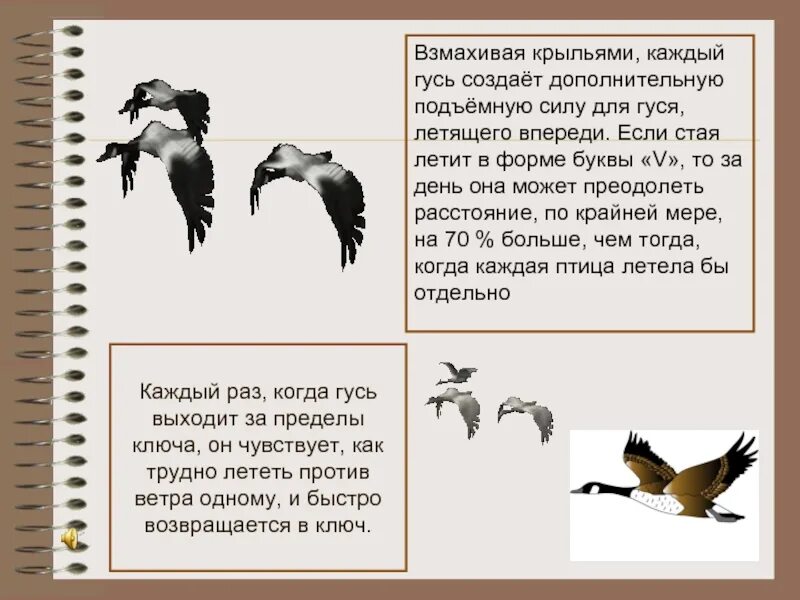 Взмахивая крыльями, каждый гусь создаёт дополнительную подъёмную силу для гуся, летящего впереди. Если стая летит в форме буквы «V», то за день она может преодолеть расстояние, по крайней мере, на 70 % больше, чем тогда, когда каждая птица летела бы отдельно

Каждый раз, когда гусь выходит за пределы ключа, он чувствует, как трудно лететь против ветра одному, и быстро возвращается в ключ.